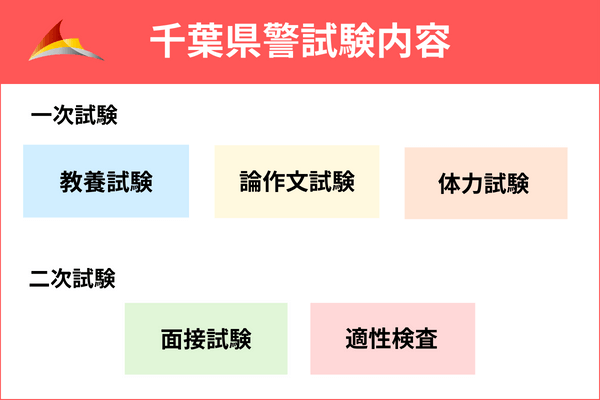 千葉県警試験内容

一次試験

教養試験

論作文試験

体力試験

二次試験

面接試験

適性検査